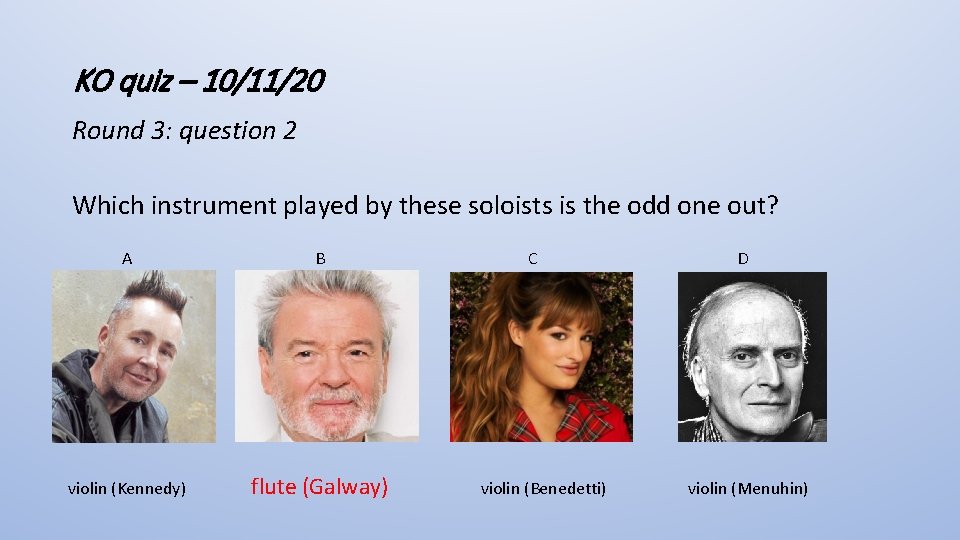 KO quiz – 10/11/20

Round 3: question 2

Which instrument played by these soloists is the odd one out?

A

B

C

D

violin (Kennedy)

flute (Galway)

violin (Benedetti)

violin (Menuhin)